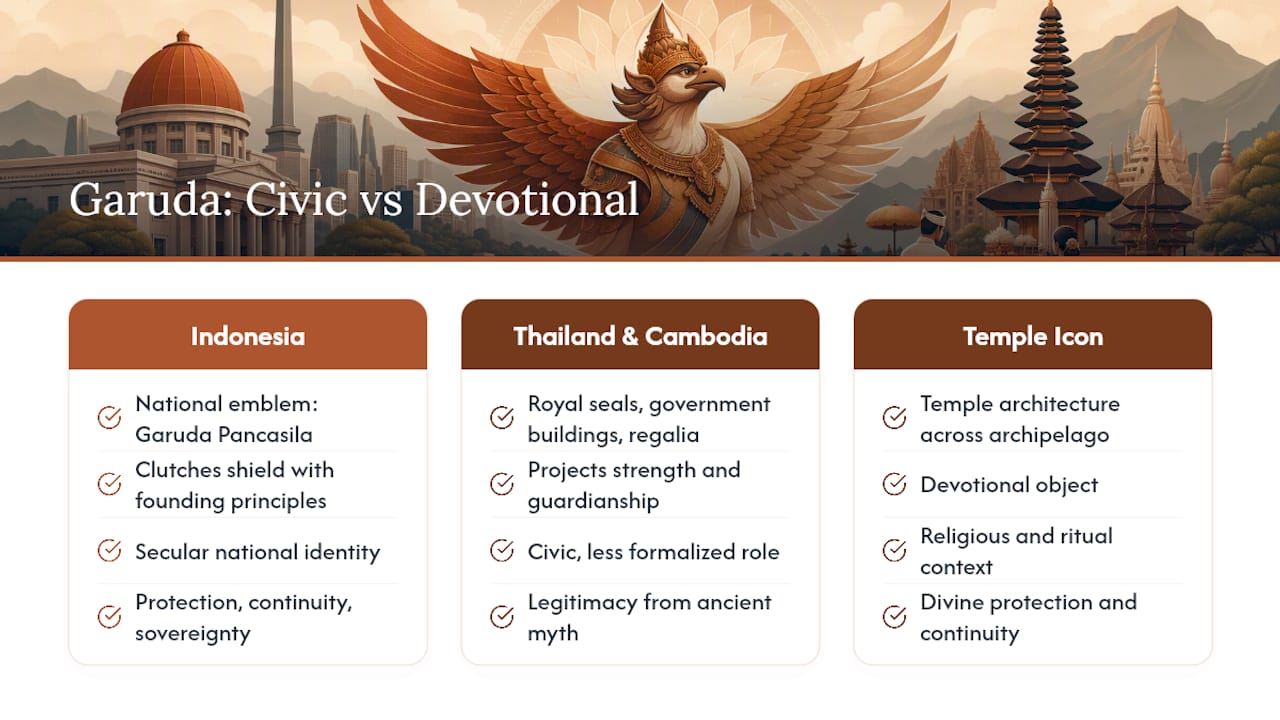 Garuda: Civic vs Devotional

Indonesia

National emblem: Garuda Pancasila

Clutches shield with founding principles

Secular national identity

Protection, continuity, sovereignty

Thailand & Cambodia

Royal seals, government buildings, regalia

Projects strength and guardianship

Civic, less formalized role

Legitimacy from ancient myth

Temple Icon

Temple architecture across archipelago

Devotional object

Religious and ritual context

Divine protection and continuity